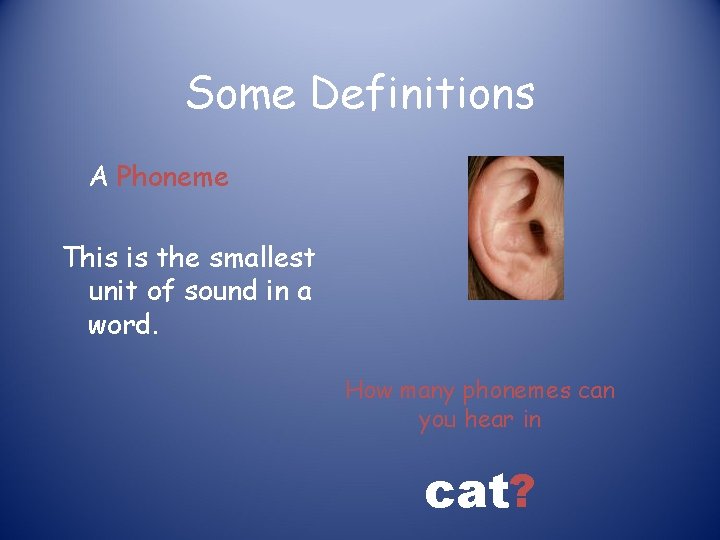 Some Definitions

A Phoneme

This is the smallest unit of sound in a word.

How many phonemes can you hear in

cat?